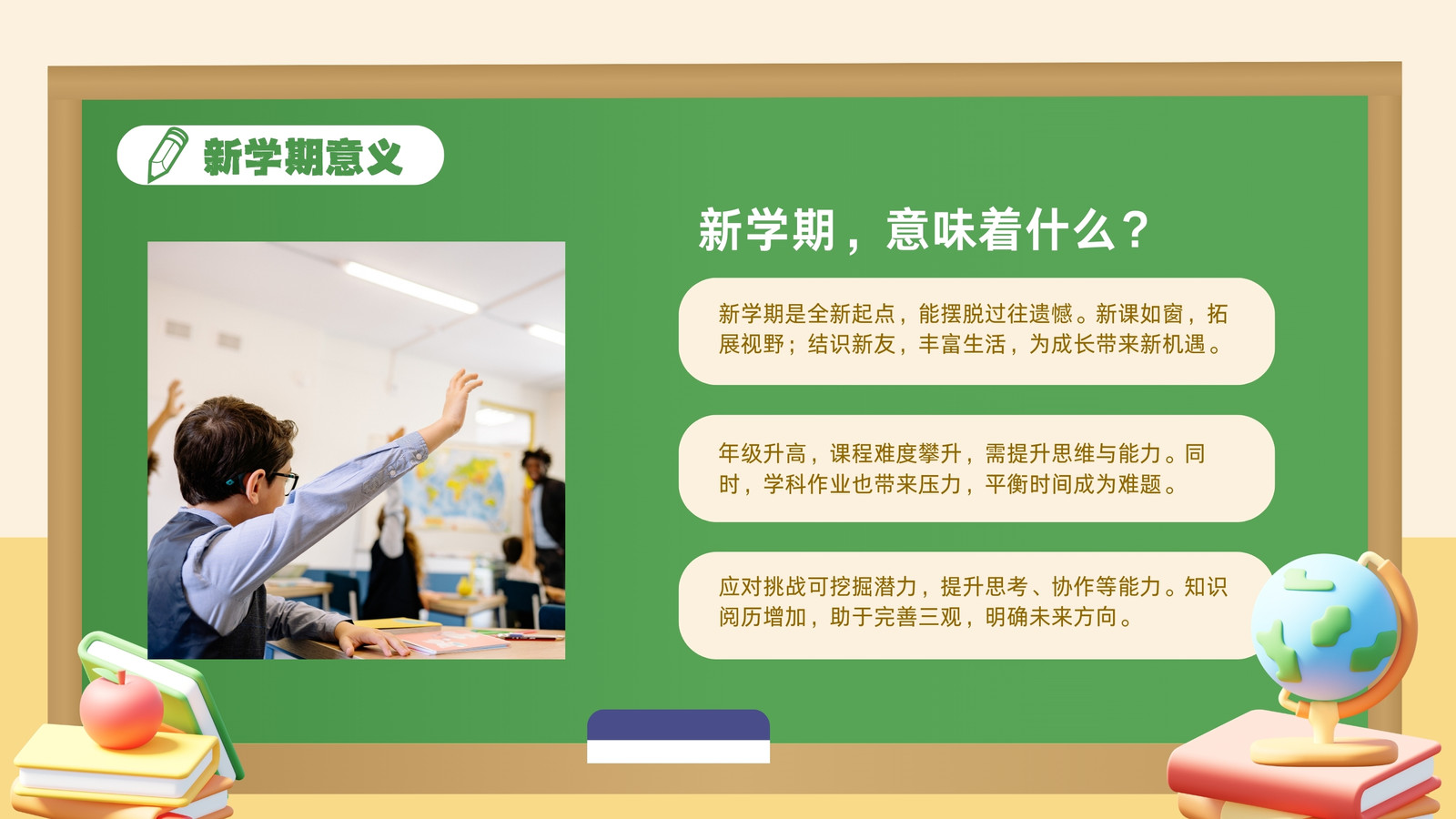 新学期意义

新学期，意味着什么？

新学期是全新起点，能摆脱过往遗憾。新课如窗，拓展视野；结识新友，丰富生活，为成长带来新机遇。

年级升高，课程难度攀升，需提升思维与能力。同时，学科作业也带来压力，平衡时间成为难题。

应对挑战可挖掘潜力，提升思考、协作等能力。知识阅历增加，助于完善三观，明确未来方向。